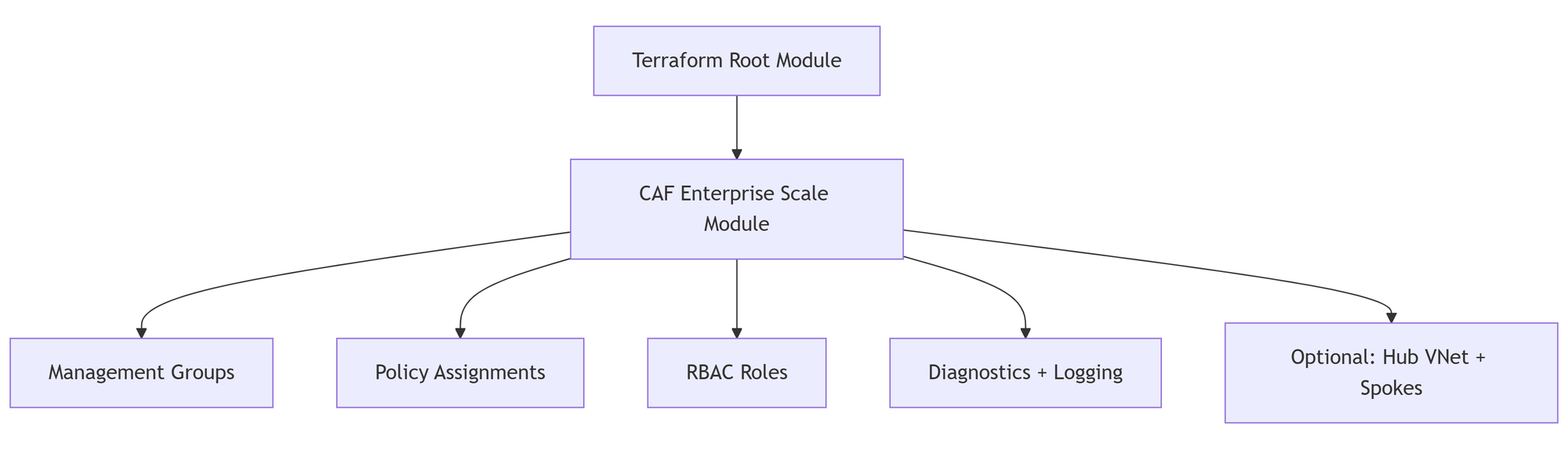 Terraform Root Module

CAF Enterprise Scale Module

Management Groups

Policy Assignments

RBAC Roles

Diagnostics + Logging

Optional: Hub VNet + Spokes